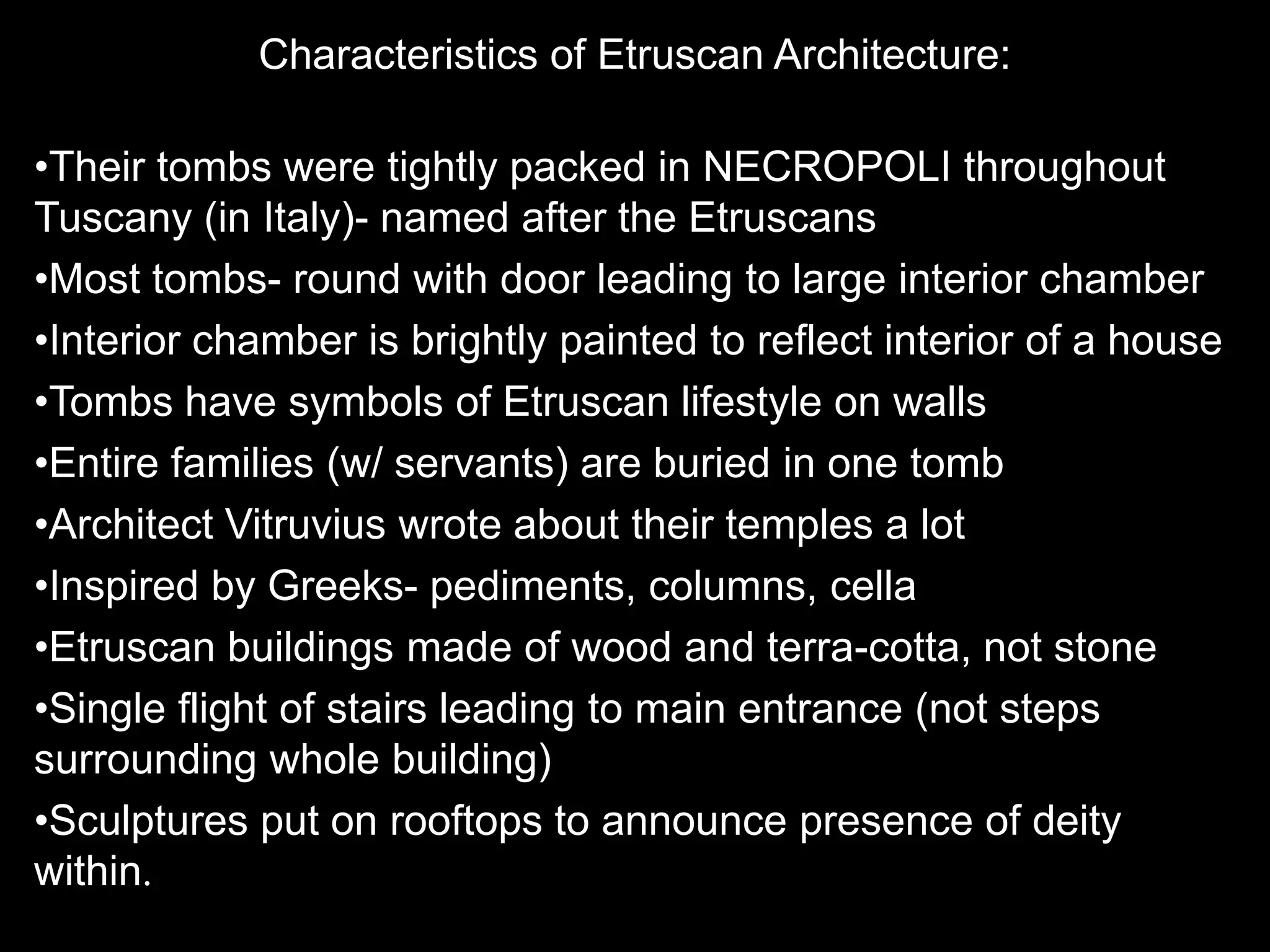 Characteristics of Etruscan Architecture:

•Their tombs were tightly packed in NECROPOLI throughout Tuscany (in Italy)- named after the Etruscans

•Most tombs- round with door leading to large interior chamber

•Interior chamber is brightly painted to reflect interior of a house

•Tombs have symbols of Etruscan lifestyle on walls

•Entire families (w/ servants) are buried in one tomb

•Architect Vitruvius wrote about their temples a lot

•Inspired by Greeks- pediments, columns, cella

•Etruscan buildings made of wood and terra-cotta, not stone

•Single flight of stairs leading to main entrance (not steps surrounding whole building)

•Sculptures put on rooftops to announce presence of deity within.